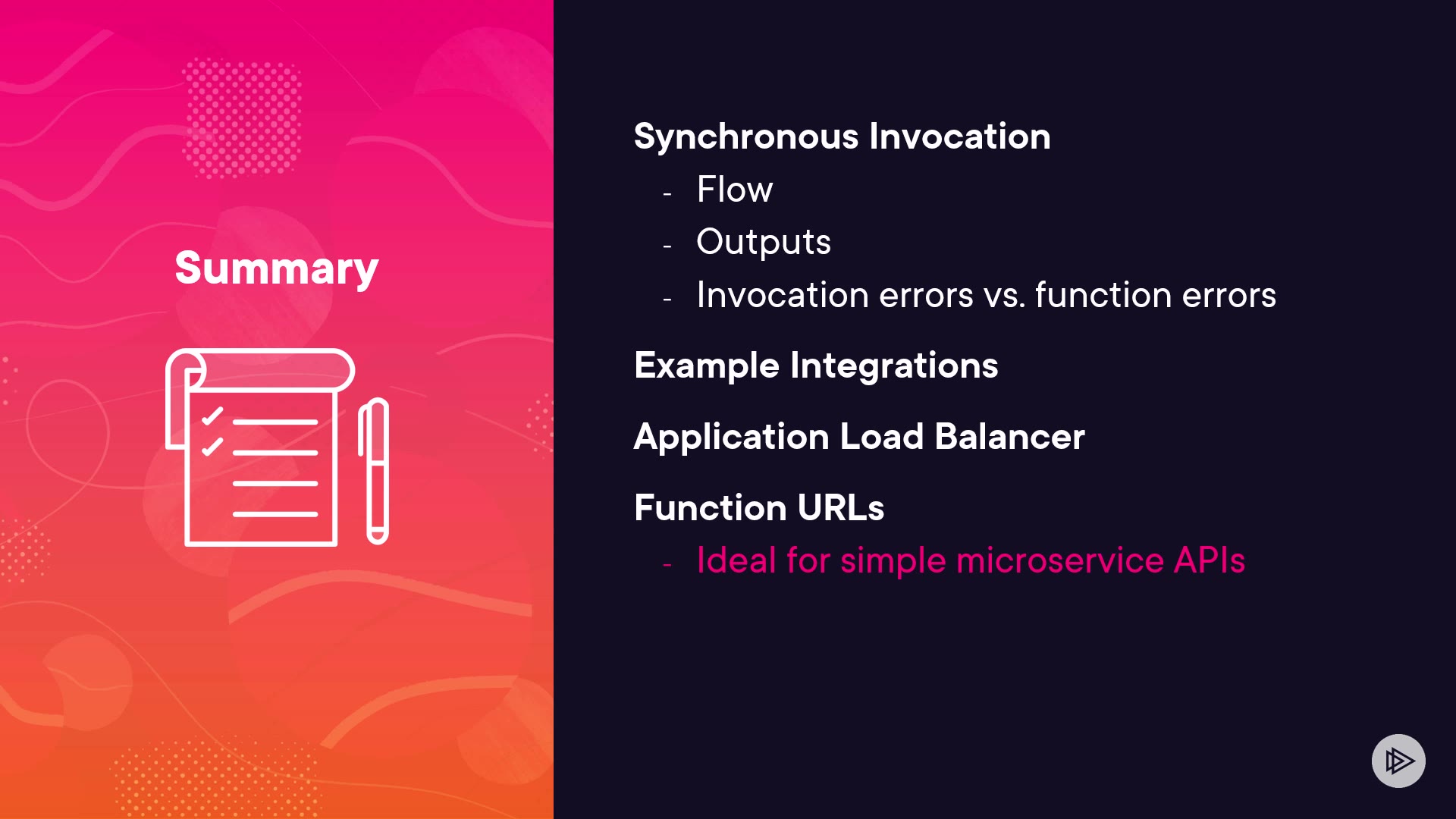 Summary

Synchronous Invocation
- Flow
- Outputs
- Invocation errors vs. function errors

Example Integrations

Application Load Balancer

Function URLs
- Ideal for simple microservice APIs